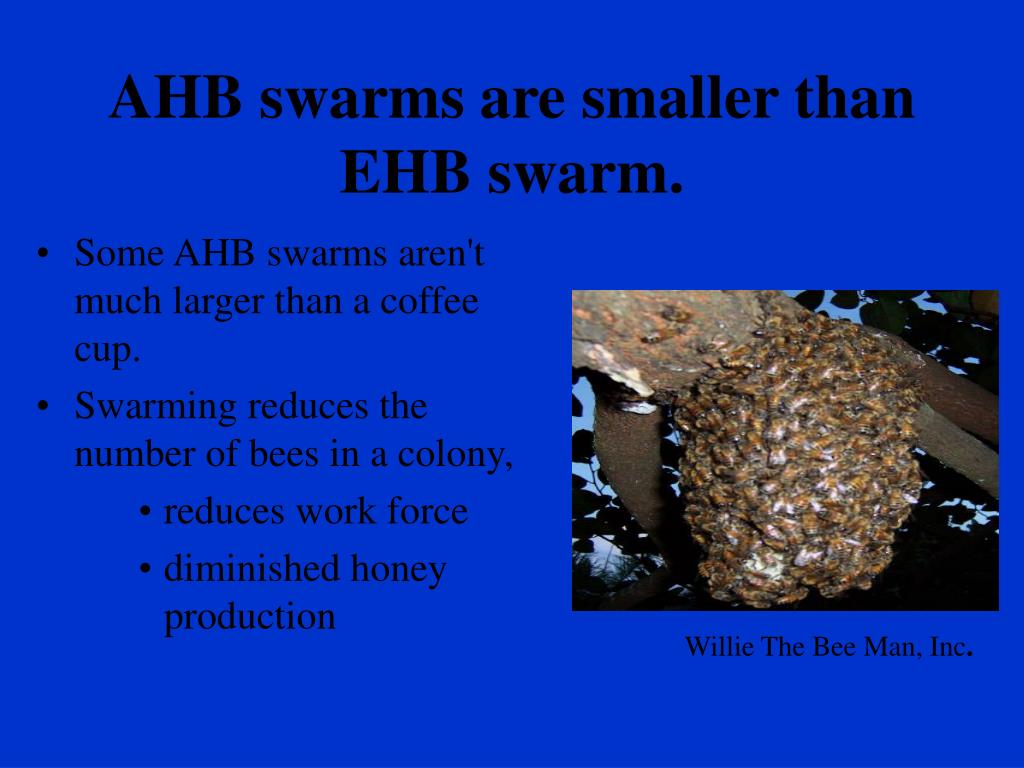 AHB swarms are smaller than EHB swarm.

• Some AHB swarms aren't much larger than a coffee cup.
• Swarming reduces the number of bees in a colony,
  • reduces work force
  • diminished honey production

Willie The Bee Man, Inc.